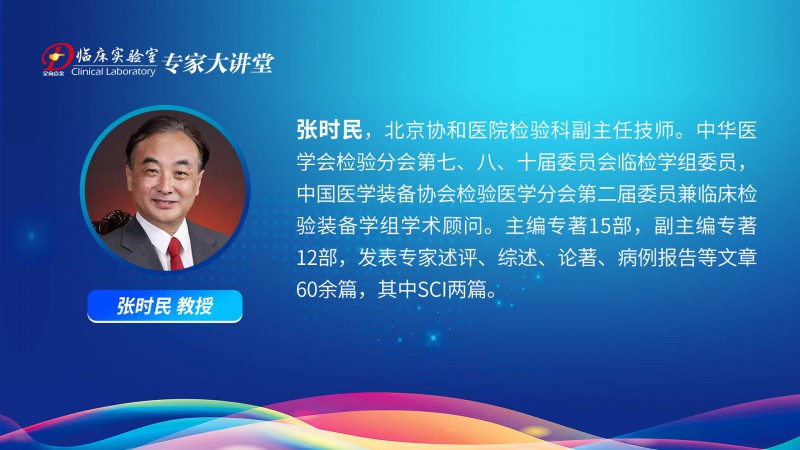 临床实验室 Clinical Laboratory 专家大讲堂

张时民 教授

张时民，北京协和医院检验科副主任技师。中华医学会检验分会第七、八、十届委员会临检学组委员，中国医学装备协会检验医学分会第二届委员兼临床检验装备学组学术顾问。主编专著15部，副主编专著12部，发表专家述评、综述、论著、病例报告等文章60余篇，其中SCI两篇。